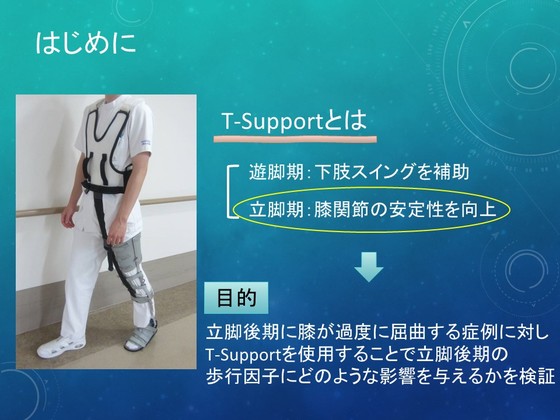 はじめに

T-Supportとは

遊脚期：下肢スイングを補助
立脚期：膝関節の安定性を向上

目的

立脚後期に膝が過度に屈曲する症例に対し
T-Supportを使用することで立脚後期の
歩行因子にどのような影響を与えるかを検証